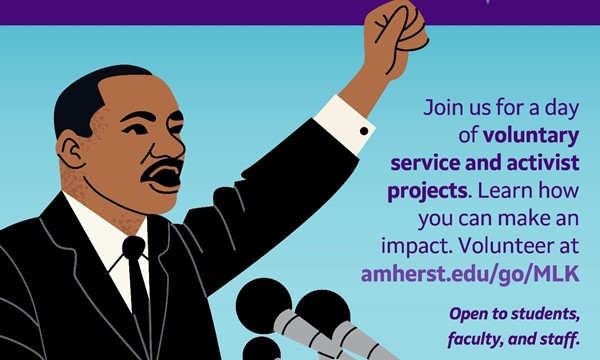 Join us for a day of voluntary service and activist projects. Learn how you can make an impact. Volunteer at amherst.edu/go/MLK

Open to students, faculty, and staff.